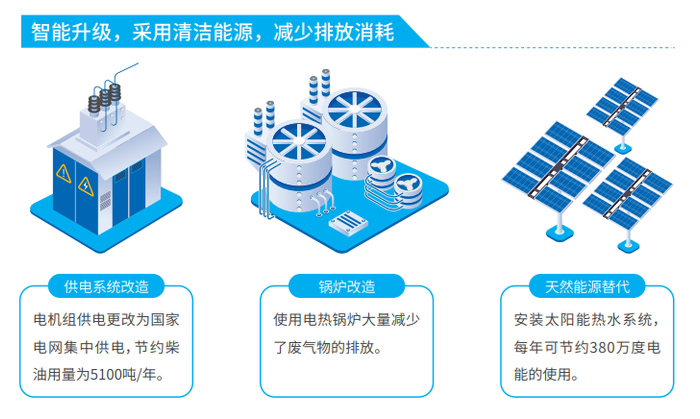 智能升级，采用清洁能源，减少排放消耗

供电系统改造

电机组供电更改为国家电网集中供电，节约柴油用量为5100吨/年。

锅炉改造

使用电热锅炉大量减少了废气物的排放。

天然能源替代

安装太阳能热水系统，每年可节约380万度电能的使用。